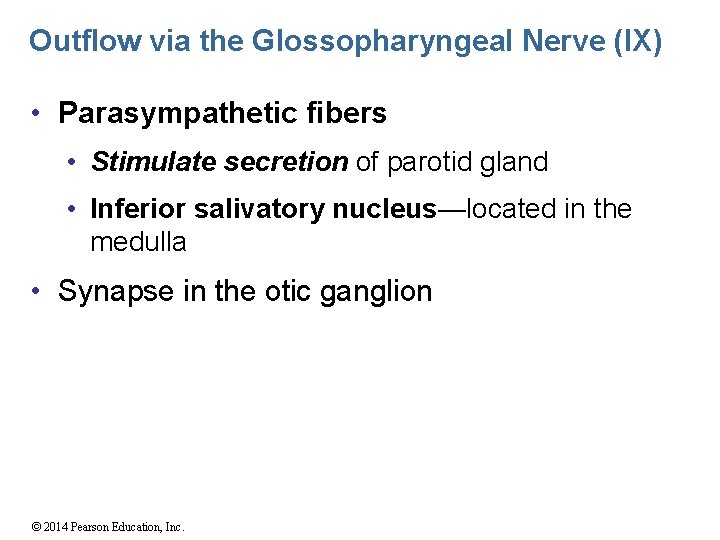 Outflow via the Glossopharyngeal Nerve (IX)

• Parasympathetic fibers
  • Stimulate secretion of parotid gland
  • Inferior salivatory nucleus—located in the medulla
• Synapse in the otic ganglion

© 2014 Pearson Education, Inc.